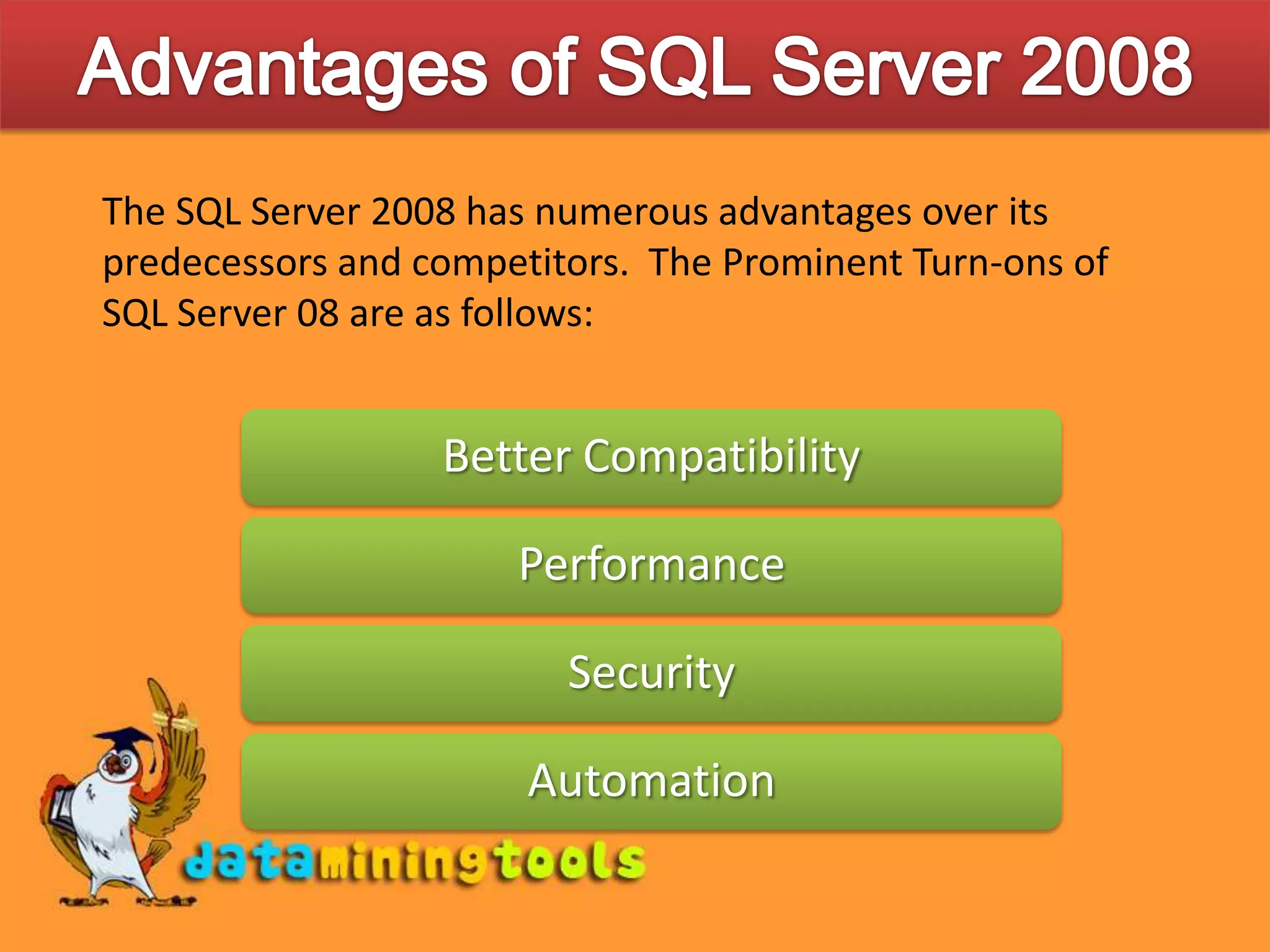 Advantages of SQL Server 2008

The SQL Server 2008 has numerous advantages over its predecessors and competitors.  The Prominent Turn-ons of SQL Server 08 are as follows:

Better Compatibility

Performance

Security

Automation

dataminingtools